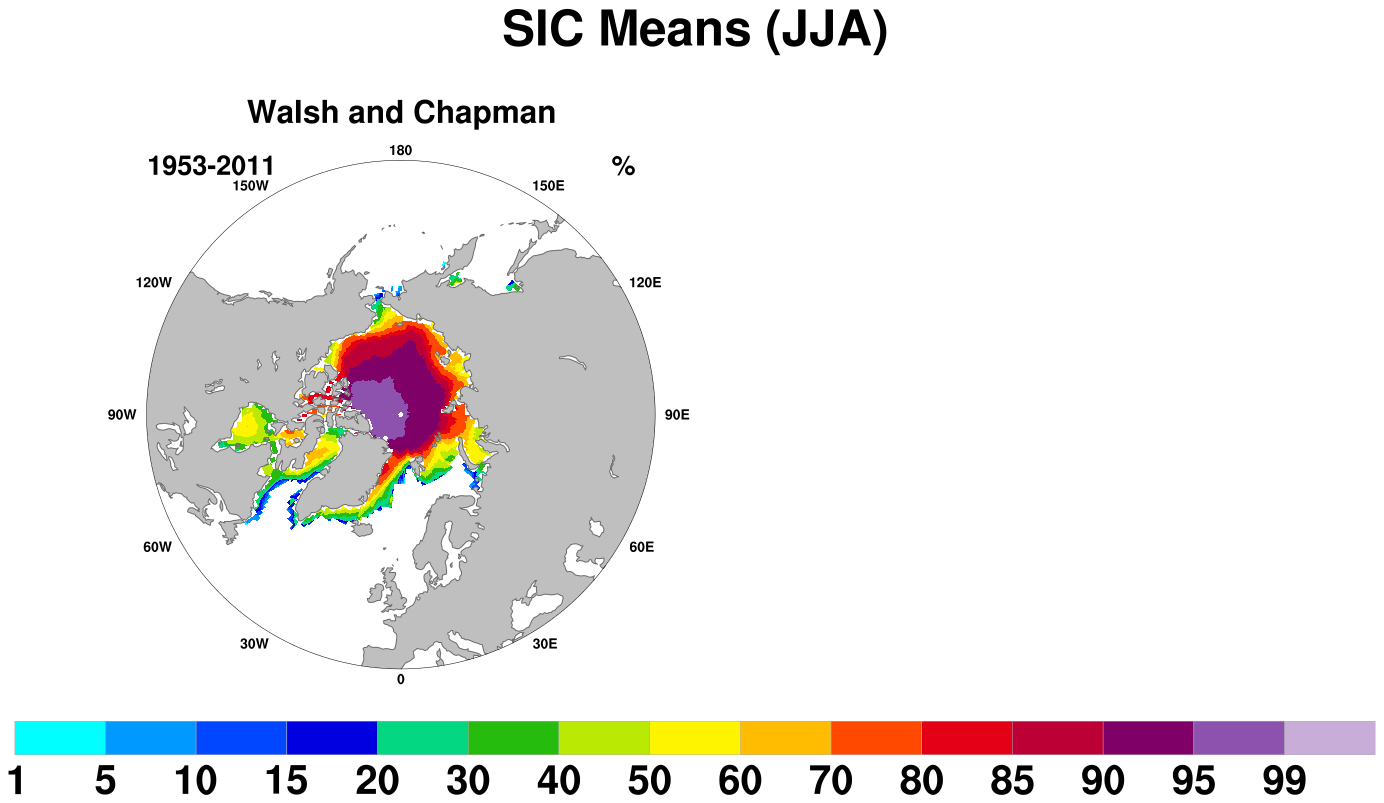 SIC Means (JJA)

Walsh and Chapman

1953-2011

%

180

150W

150E

120W

120E

90W

90E

60W

60E

30W

30E

0

1 5 10 15 20 30 40 50 60 70 80 85 90 95 99